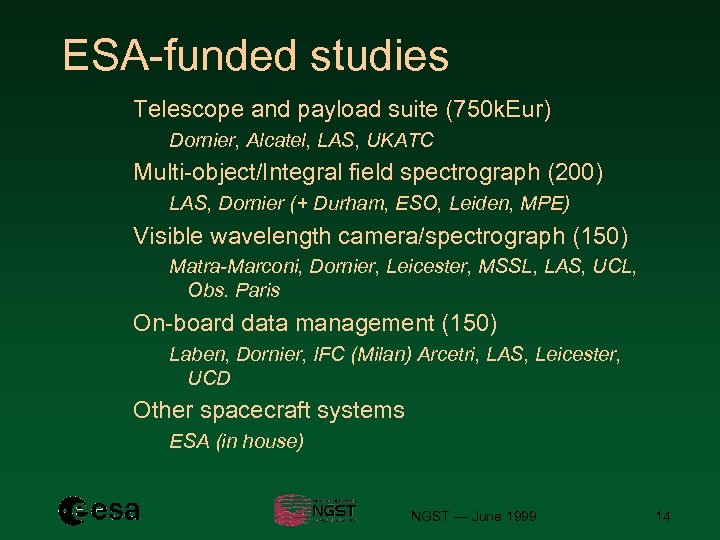 ESA-funded studies

Telescope and payload suite (750kEur)

Dornier, Alcatel, LAS, UKATC

Multi-object/Integral field spectrograph (200)

LAS, Dornier (+ Durham, ESO, Leiden, MPE)

Visible wavelength camera/spectrograph (150)

Matra-Marconi, Dornier, Leicester, MSSL, LAS, UCL, Obs. Paris

On-board data management (150)

Laben, Dornier, IFC (Milan) Arcetri, LAS, Leicester, UCD

Other spacecraft systems

ESA (in house)

esa

NGST

NGST — June 1999

14